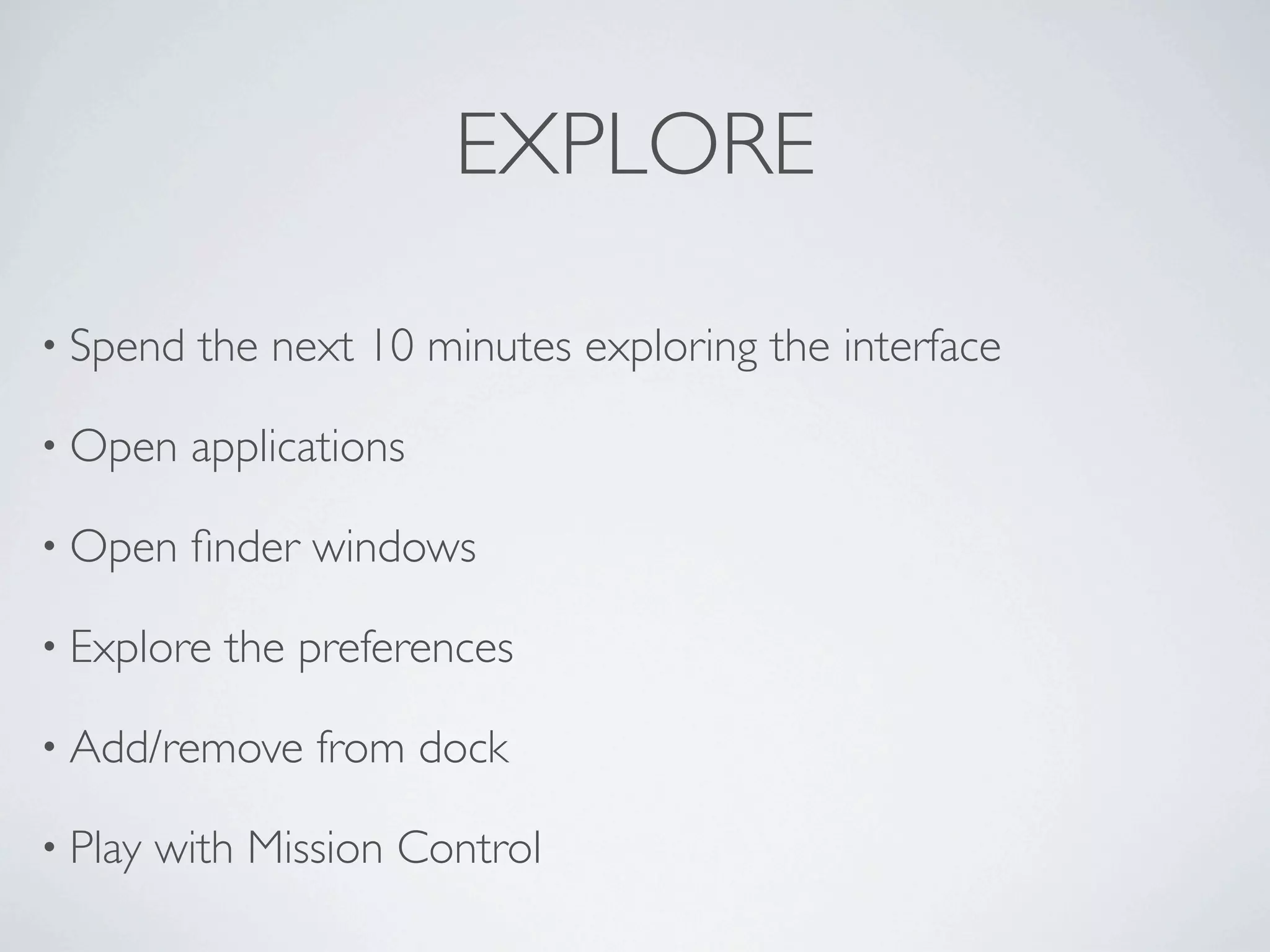 EXPLORE

• Spend the next 10 minutes exploring the interface

• Open applications

• Open finder windows

• Explore the preferences

• Add/remove from dock

• Play with Mission Control